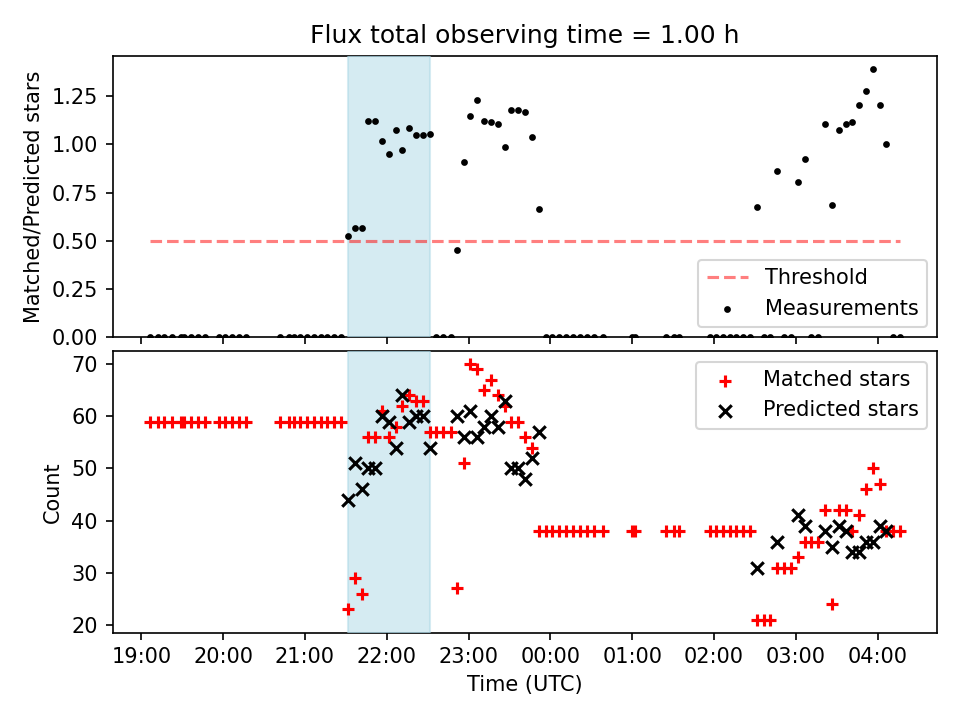 Flux total observing time = 1.00 h

Matched/Predicted stars

1.25
1.00
0.75
0.50
0.25
0.00

Threshold
Measurements

Count

70
60
50
40
30
20

Matched stars
Predicted stars

19:00
20:00
21:00
22:00
23:00
00:00
01:00
02:00
03:00
04:00

Time (UTC)